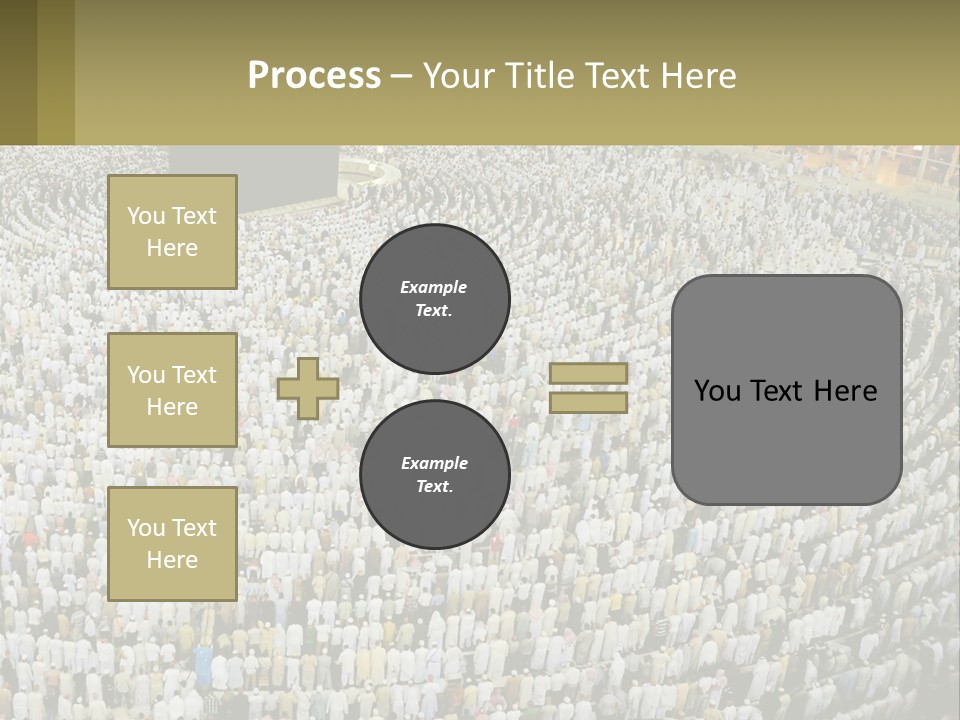 Process – Your Title Text Here

You Text Here

You Text Here

You Text Here

Example Text.

Example Text.

You Text Here